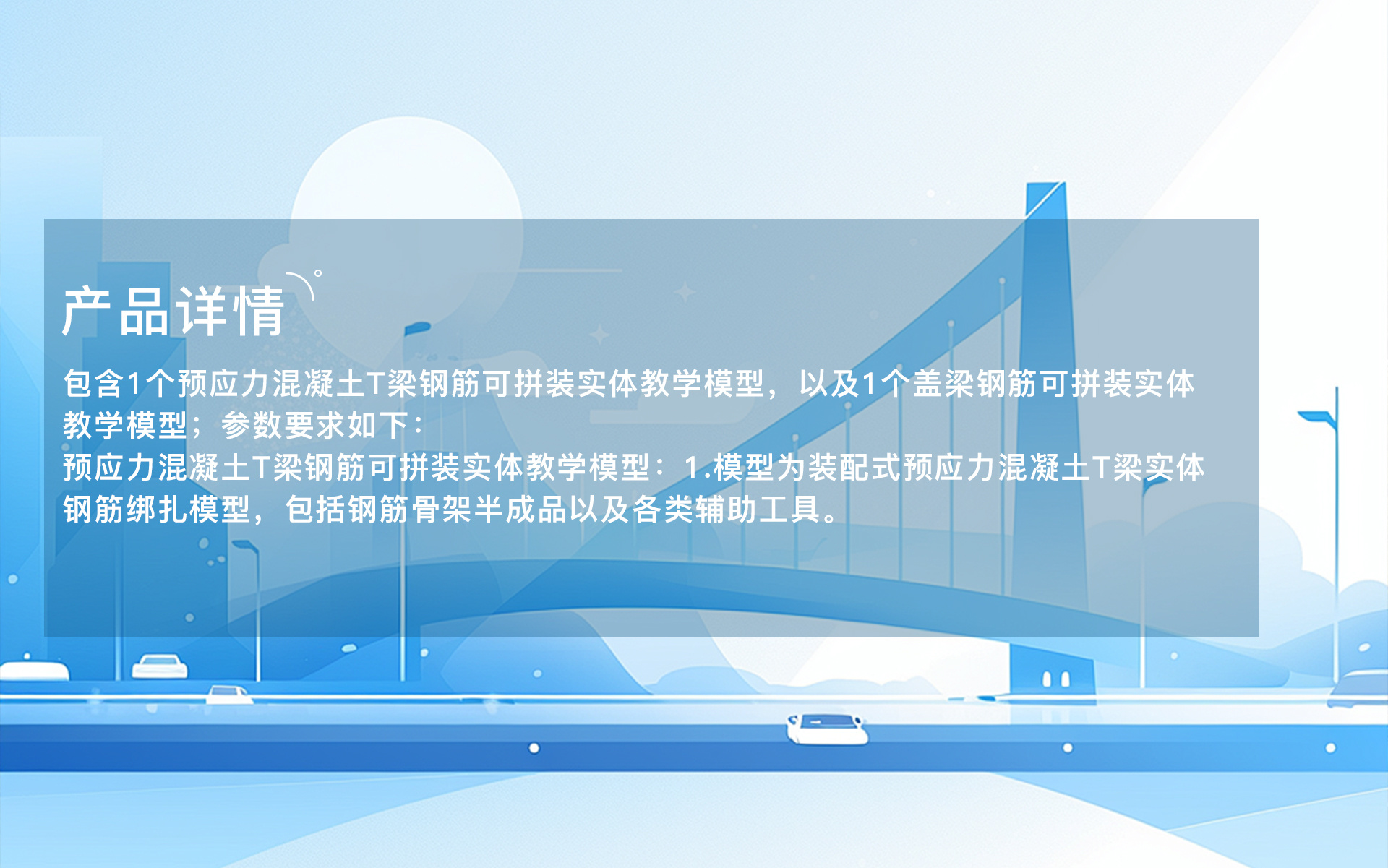 产品详情

包含1个预应力混凝土T梁钢筋可拼装实体教学模型，以及1个盖梁钢筋可拼装实体教学模型；参数要求如下：
预应力混凝土T梁钢筋可拼装实体教学模型：1.模型为装配式预应力混凝土T梁实体钢筋绑扎模型，包括钢筋骨架半成品以及各类辅助工具。